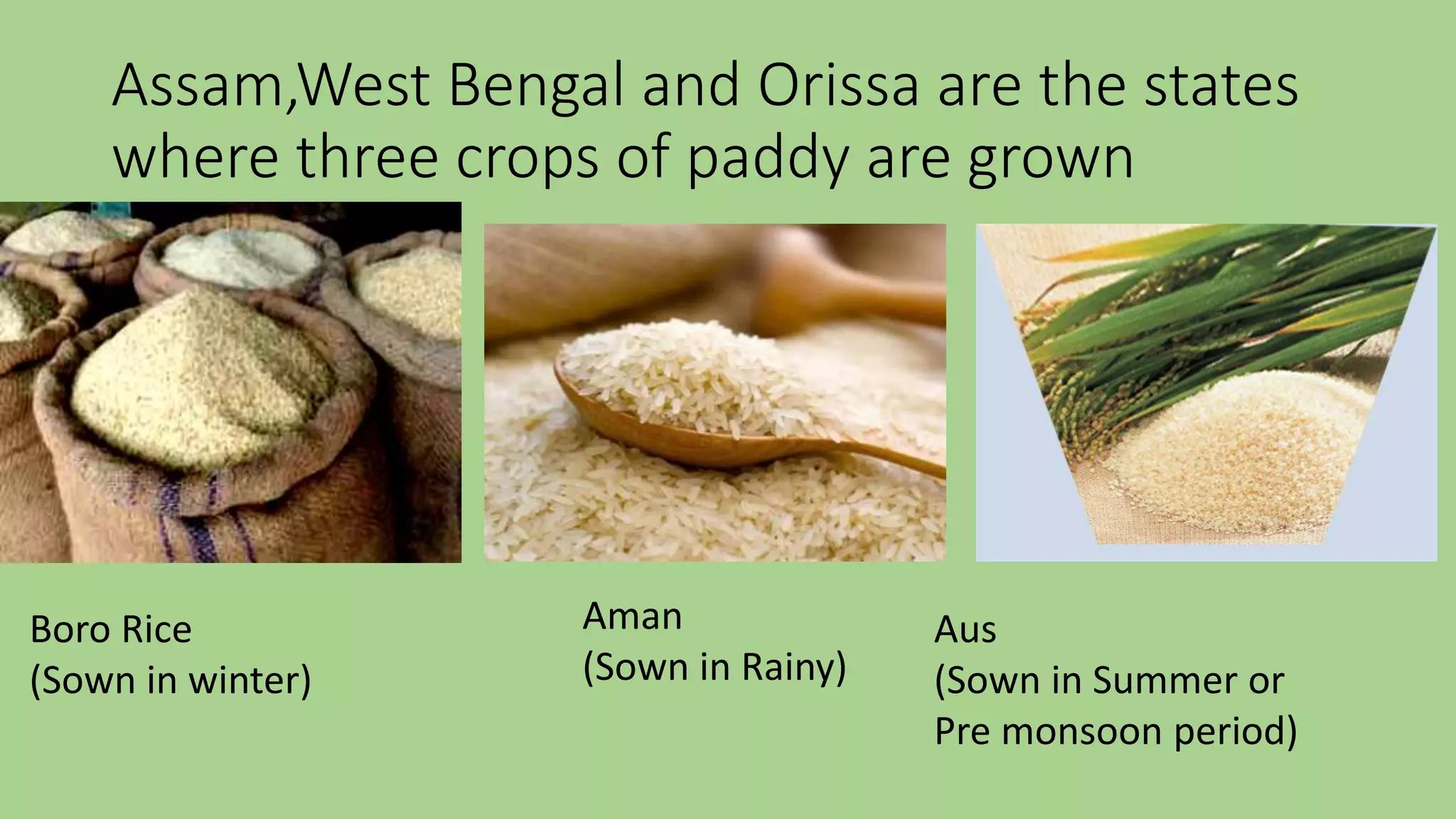 Assam,West Bengal and Orissa are the states where three crops of paddy are grown

Boro Rice
(Sown in winter)

Aman
(Sown in Rainy)

Aus
(Sown in Summer or Pre monsoon period)